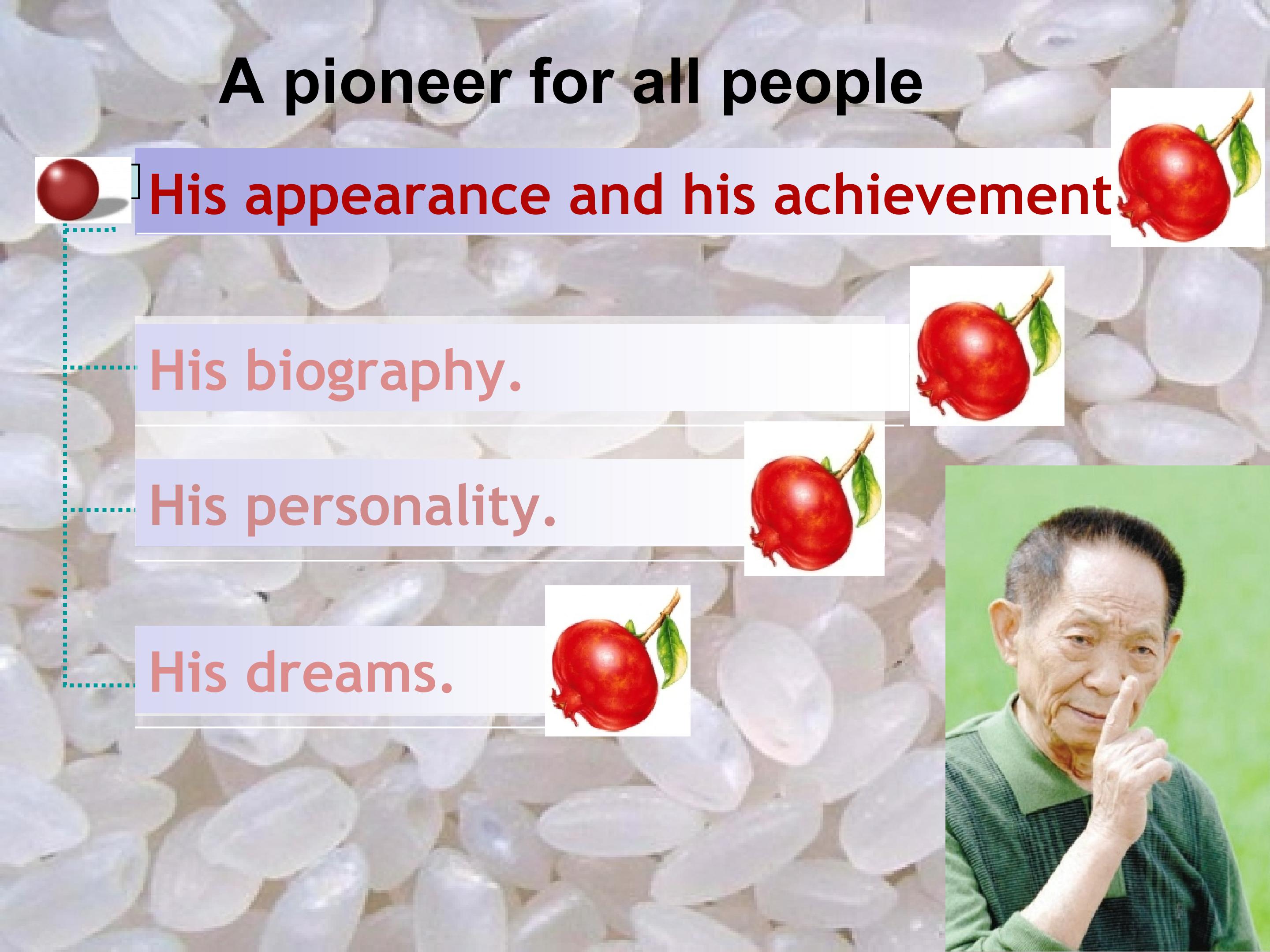 A pioneer for all people

His appearance and his achievement

His biography.

His personality.

His dreams.